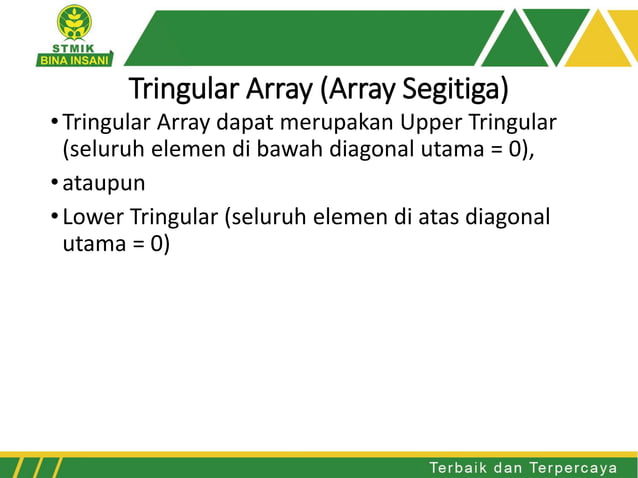 STMIK
BINA INSANI

Tringular Array (Array Segitiga)

• Tringular Array dapat merupakan Upper Tringular (seluruh elemen di bawah diagonal utama = 0),

• ataupun

• Lower Tringular (seluruh elemen di atas diagonal utama = 0)

Terbaik dan Terpercaya